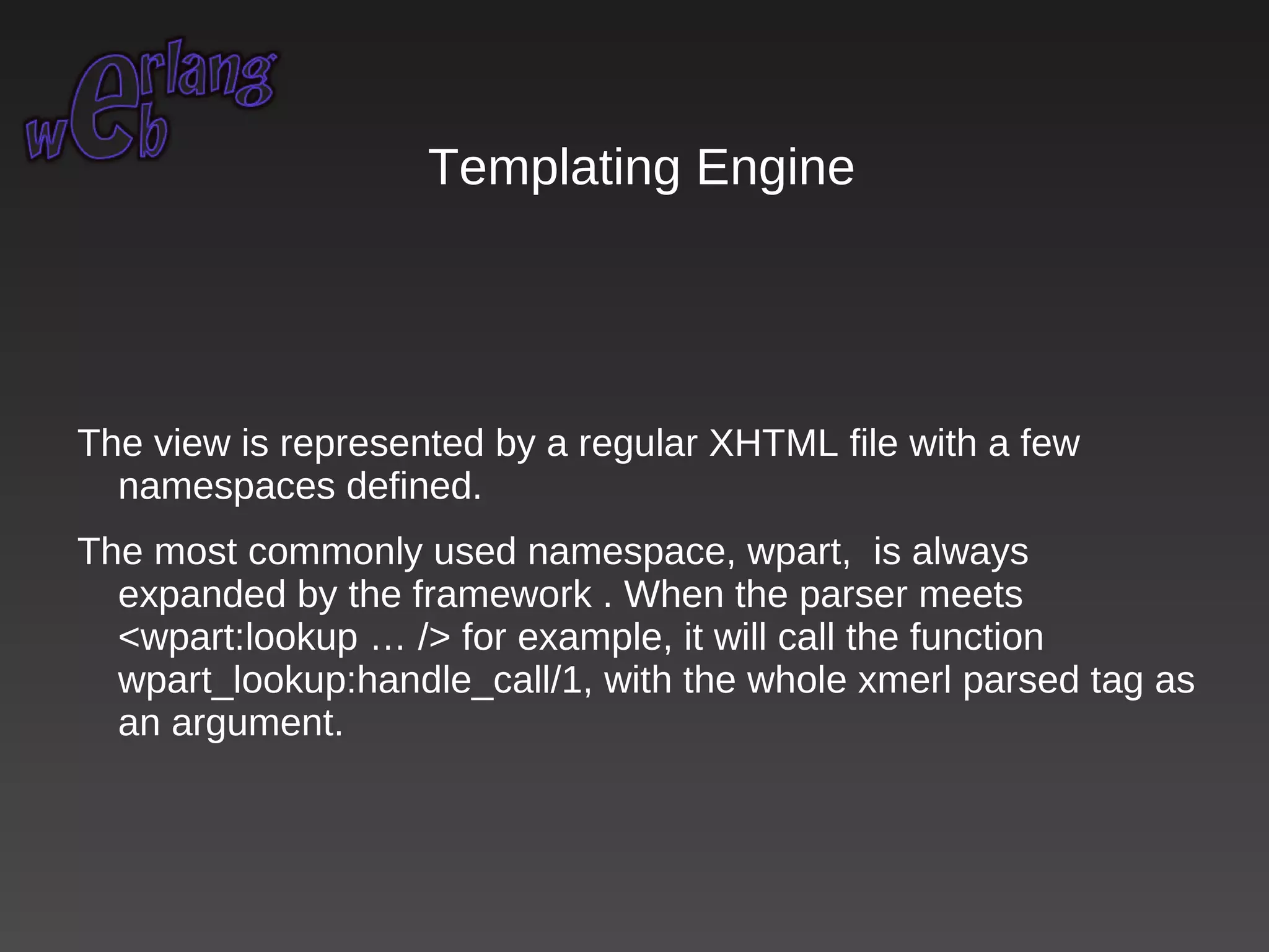 erlang
web

Templating Engine

The view is represented by a regular XHTML file with a few namespaces defined.

The most commonly used namespace, wpart, is always expanded by the framework . When the parser meets <wpart:lookup … /> for example, it will call the function wpart_lookup:handle_call/1, with the whole xmerl parsed tag as an argument.